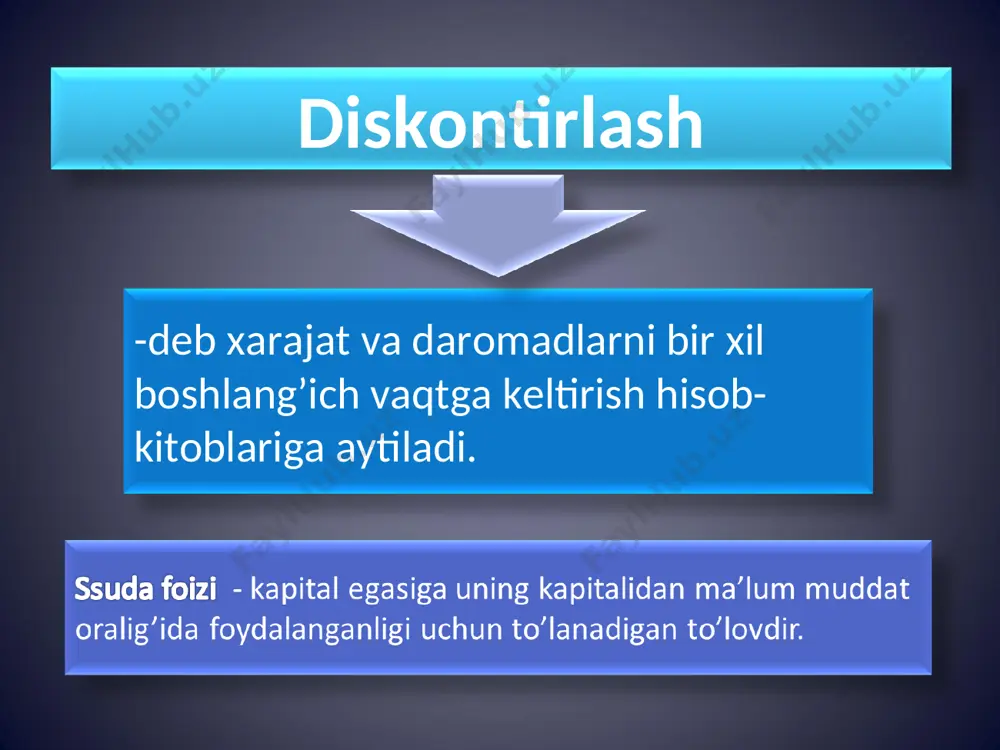 Diskontirlash

-deb xarajat va daromadlarni bir xil boshlang’ich vaqtga keltirish hisob-kitoblariga aytiladi.

Ssuda foizi - kapital egasiga uning kapitalidan ma’lum muddat oralig’ida foydalanganligi uchun to’lanadigan to’lovdir.

FaylHub.uz